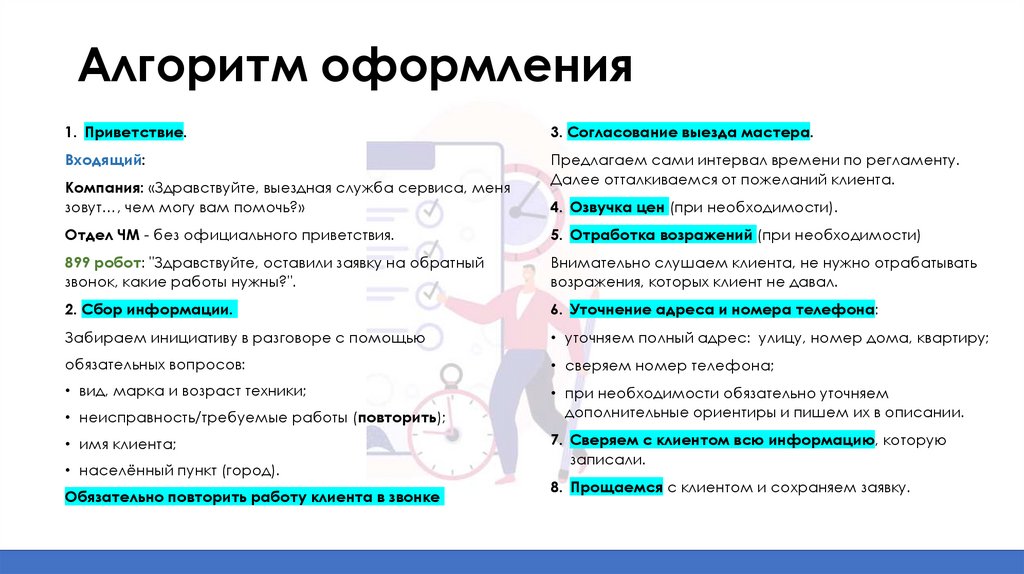 Алгоритм оформления

1. Приветствие.

Входящий:

Компания: «Здравствуйте, выездная служба сервиса, меня зовут..., чем могу вам помочь?»

Отдел ЧМ - без официального приветствия.

899 робот: "Здравствуйте, оставили заявку на обратный звонок, какие работы нужны?".

2. Сбор информации.

Забираем инициативу в разговоре с помощью

обязательных вопросов:

• вид, марка и возраст техники;

• неисправность/требуемые работы (повторить);

• имя клиента;

• населённый пункт (город).

Обязательно повторить работу клиента в звонке

3. Согласование выезда мастера.

Предлагаем сами интервал времени по регламенту. Далее отталкиваемся от пожеланий клиента.

4. Озвучка цен (при необходимости).

5. Отработка возражений (при необходимости)

Внимательно слушаем клиента, не нужно отрабатывать возражения, которых клиент не давал.

6. Уточнение адреса и номера телефона:

• уточняем полный адрес: улицу, номер дома, квартиру;

• сверяем номер телефона;

• при необходимости обязательно уточняем дополнительные ориентиры и пишем их в описании.

7. Сверяем с клиентом всю информацию, которую записали.

8. Прощаемся с клиентом и сохраняем заявку.